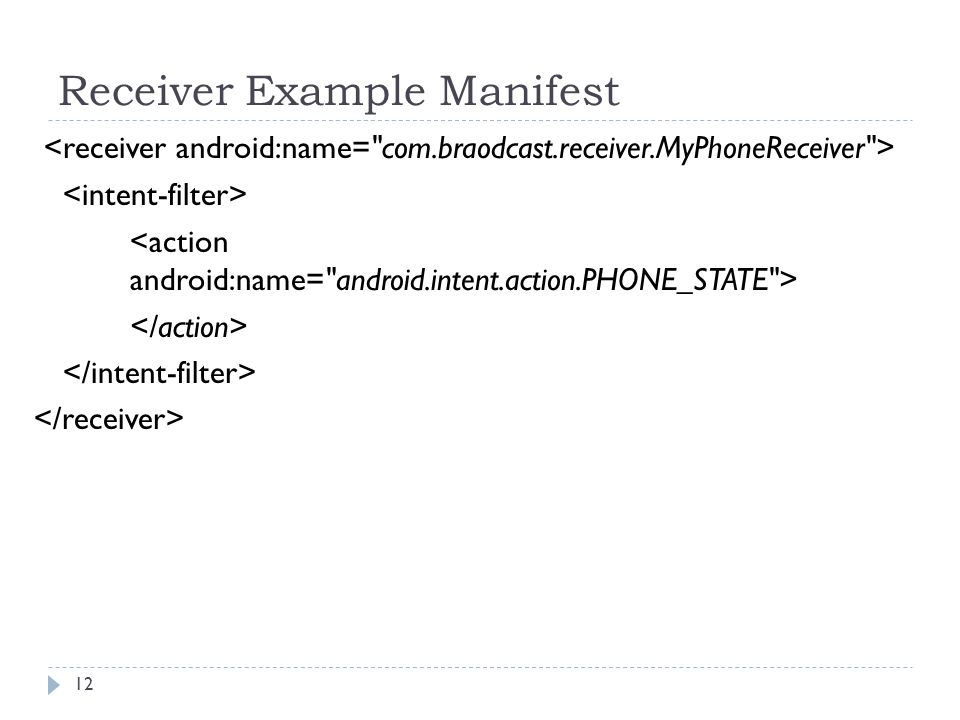 Receiver Example Manifest

<receiver android:name="com.braodcast.receiver.MyPhoneReceiver">

<intent-filter>

<action android:name="android.intent.action.PHONE_STATE">

</action>

</intent-filter>

</receiver>

12